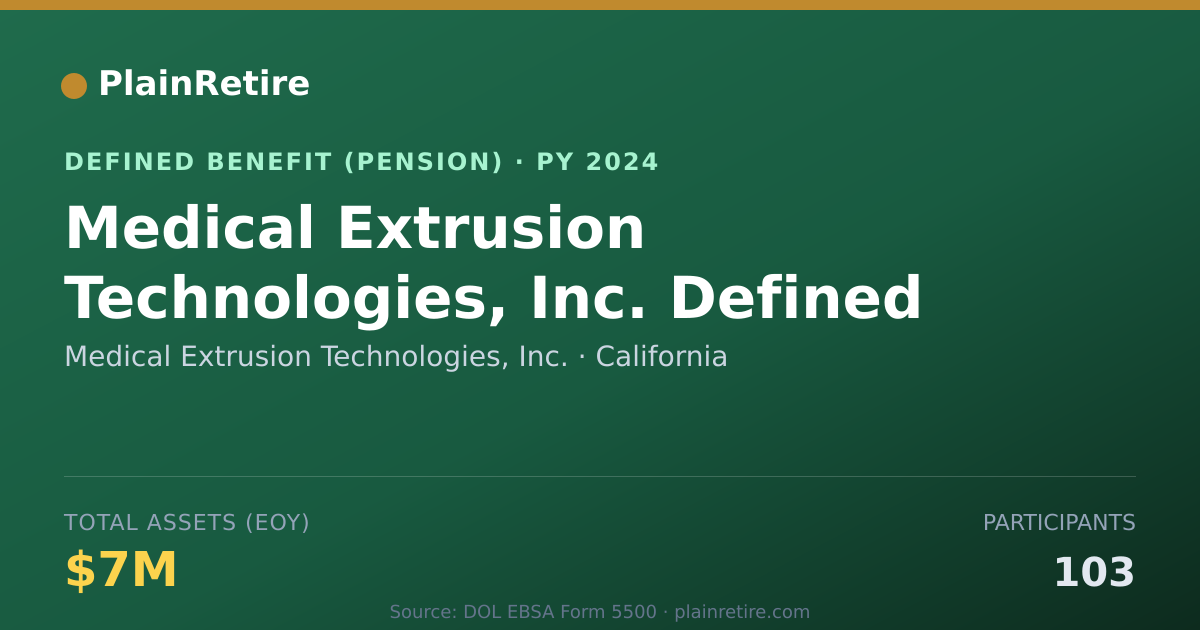 PlainRetire

DEFINED BENEFIT (PENSION) · PY 2024

Medical Extrusion Technologies, Inc. Defined

Medical Extrusion Technologies, Inc. · California

TOTAL ASSETS (EOY)

$7M

PARTICIPANTS

103

Source: DOL EBSA Form 5500 · plainretire.com